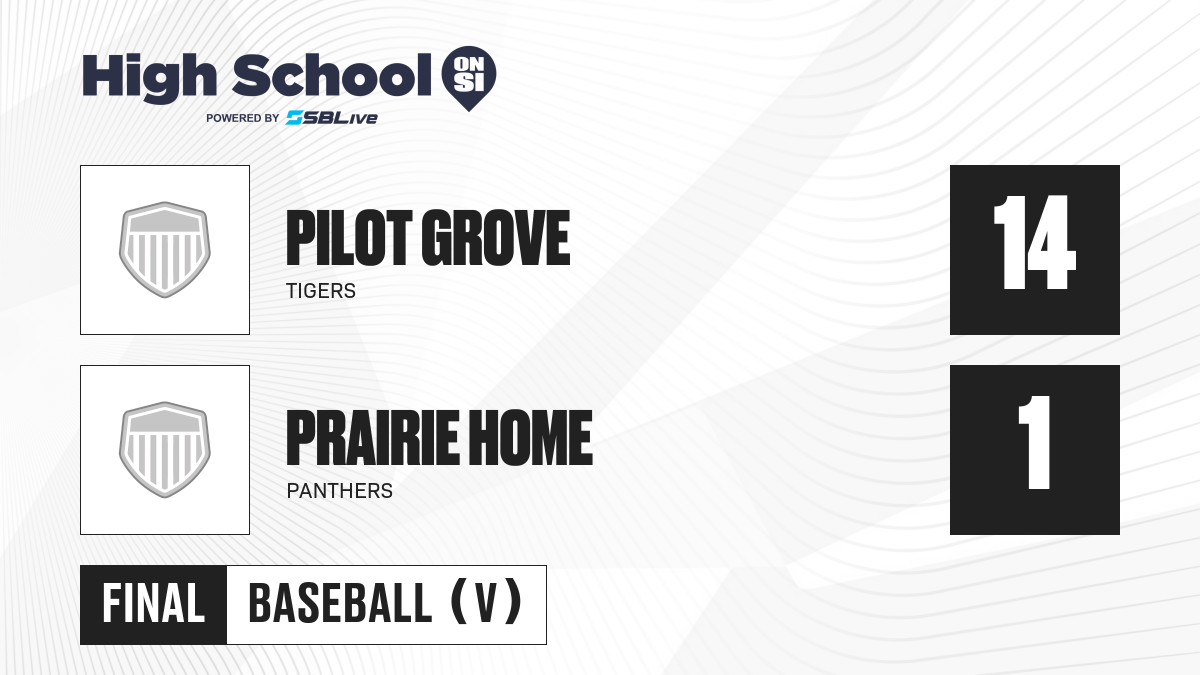 High School ON SI
POWERED BY SBLive

PILOT GROVE
TIGERS
14

PRAIRIE HOME
PANTHERS
1

FINAL
BASEBALL (V)